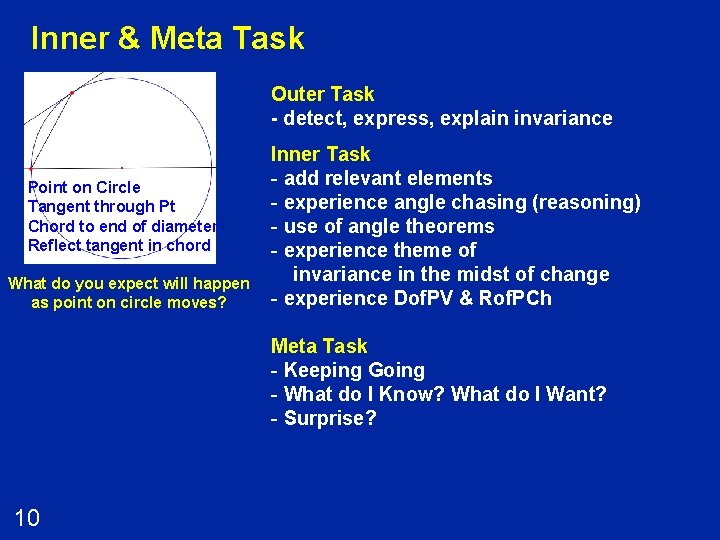 Inner & Meta Task

Point on Circle
Tangent through Pt
Chord to end of diameter
Reflect tangent in chord

What do you expect will happen as point on circle moves?

Outer Task
- detect, express, explain invariance

Inner Task
- add relevant elements
- experience angle chasing (reasoning)
- use of angle theorems
- experience theme of invariance in the midst of change
- experience DofPV & RofPCh

Meta Task
- Keeping Going
- What do I Know? What do I Want?
- Surprise?

10